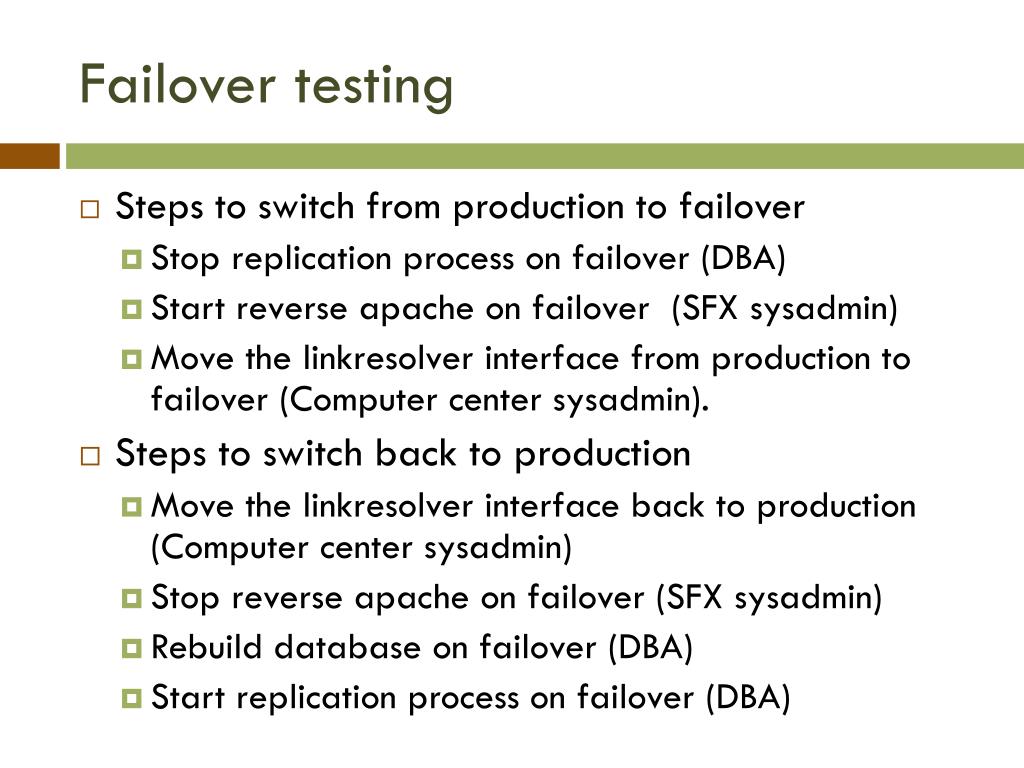 Failover testing

Steps to switch from production to failover
Stop replication process on failover (DBA)
Start reverse apache on failover (SFX sysadmin)
Move the linkresolver interface from production to failover (Computer center sysadmin).

Steps to switch back to production
Move the linkresolver interface back to production (Computer center sysadmin)
Stop reverse apache on failover (SFX sysadmin)
Rebuild database on failover (DBA)
Start replication process on failover (DBA)